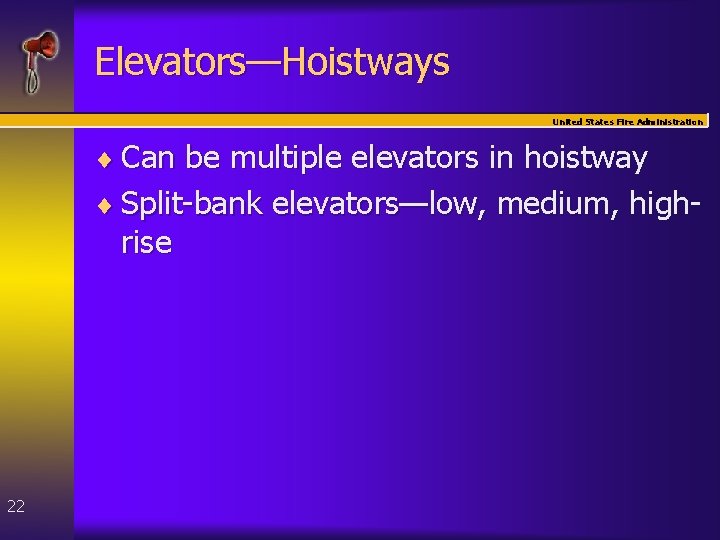 Elevators—Hoistways

United States Fire Administration

♦ Can be multiple elevators in hoistway
♦ Split-bank elevators—low, medium, high-rise

22